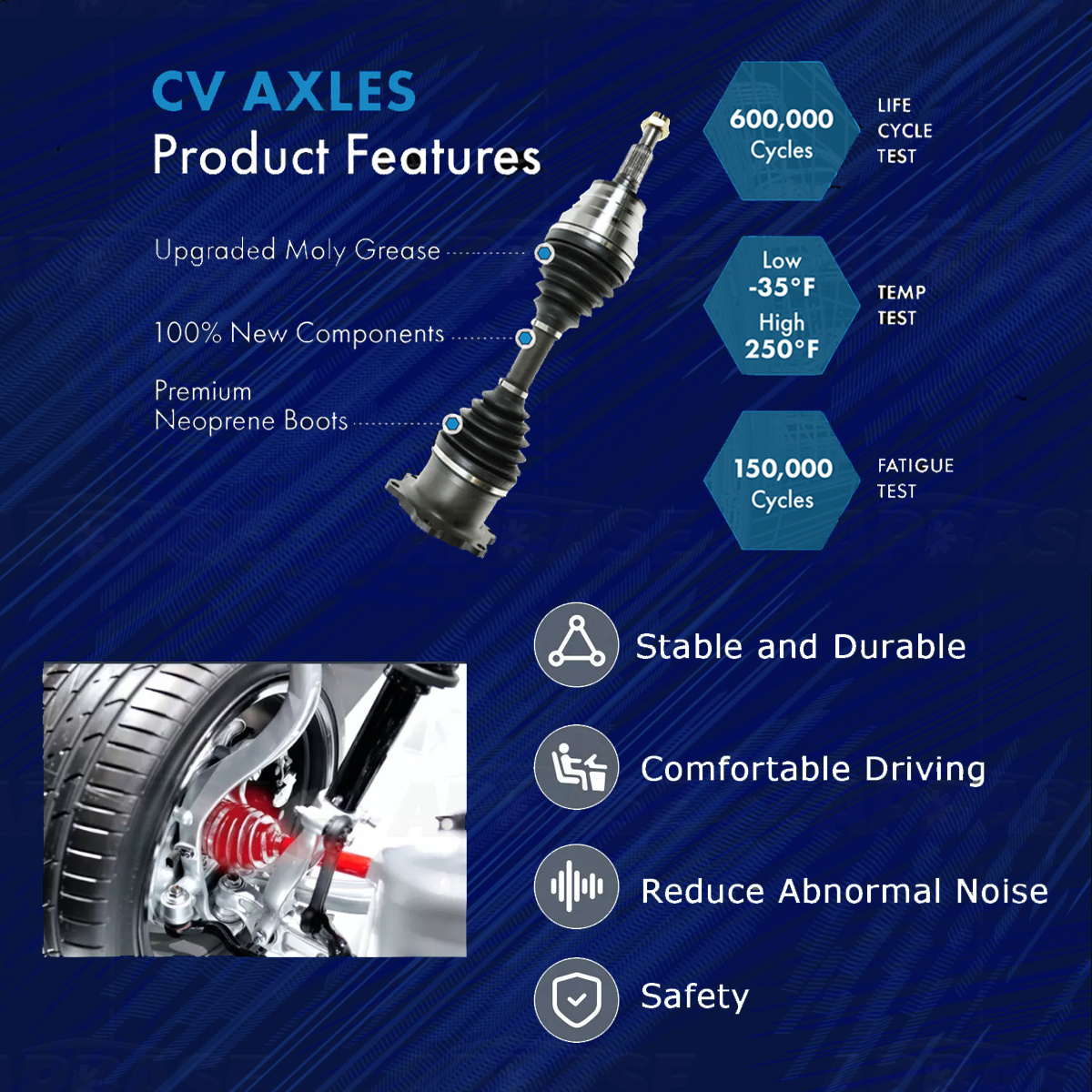 CV AXLES
Product Features

Upgraded Moly Grease

100% New Components

Premium
Neoprene Boots

600,000
Cycles

LIFE
CYCLE
TEST

Low
-35°F
High
250°F

TEMP
TEST

150,000
Cycles

FATIGUE
TEST

Stable and Durable

Comfortable Driving

Reduce Abnormal Noise

Safety